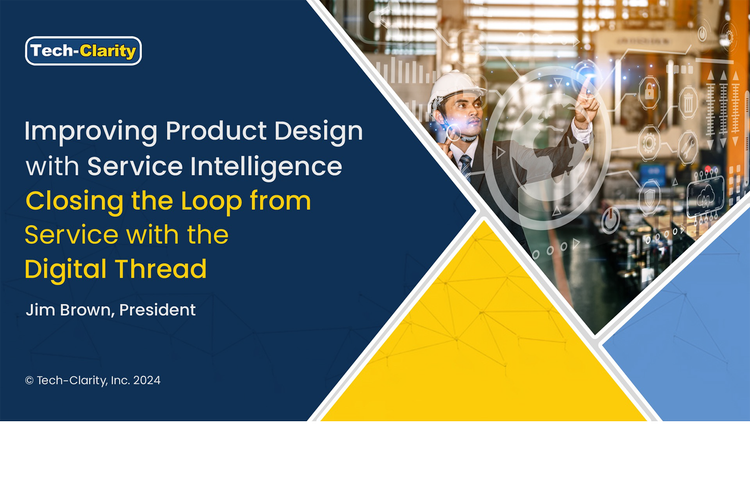 Tech-Clarity

Improving Product Design with Service Intelligence

Closing the Loop from Service with the Digital Thread

Jim Brown, President

© Tech-Clarity, Inc. 2024